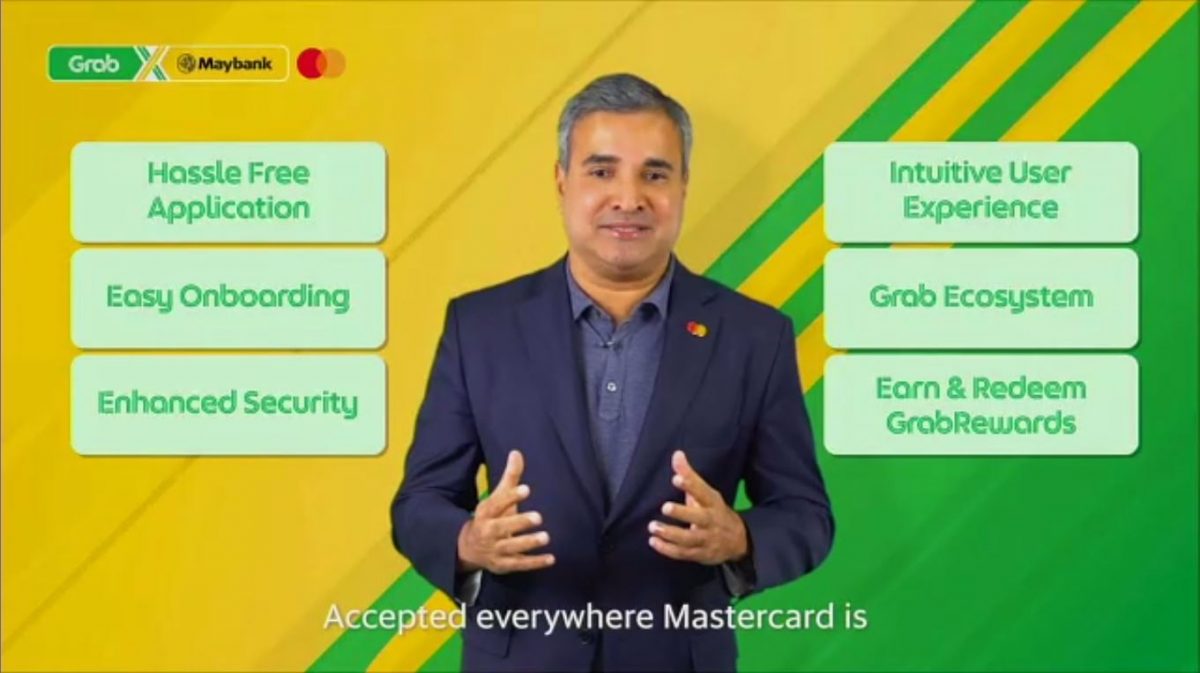 Grab X Maybank

Hassle Free Application

Easy Onboarding

Enhanced Security

Intuitive User Experience

Grab Ecosystem

Earn & Redeem GrabRewards

Accepted everywhere Mastercard is